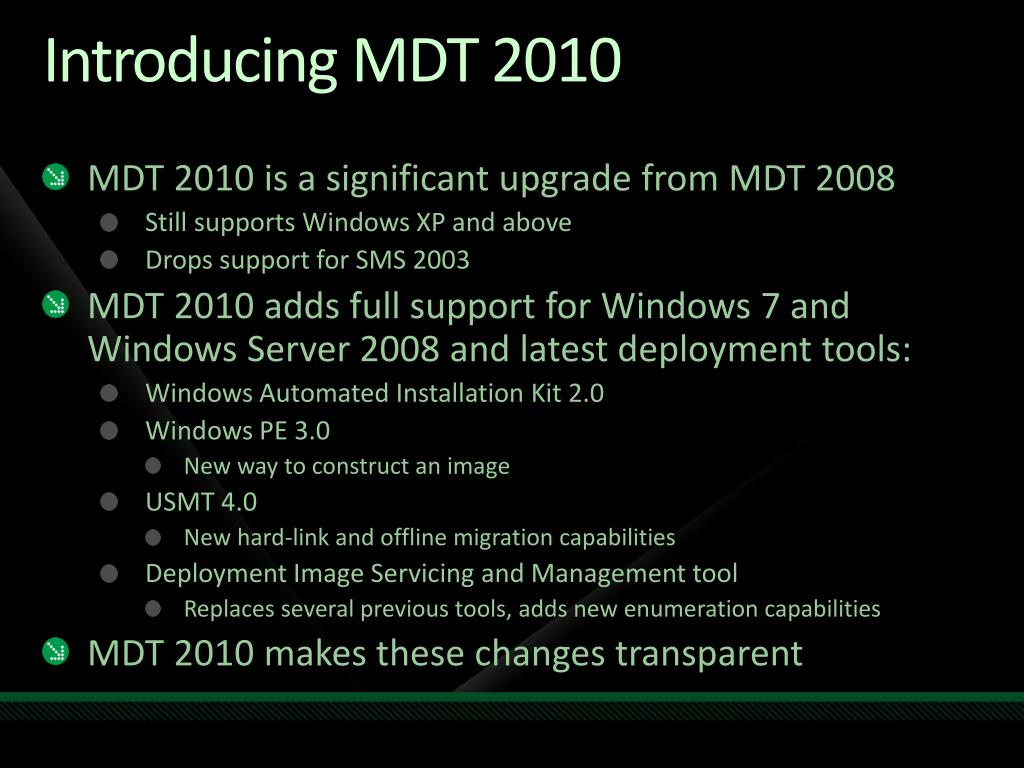 Introducing MDT 2010

MDT 2010 is a significant upgrade from MDT 2008
Still supports Windows XP and above
Drops support for SMS 2003

MDT 2010 adds full support for Windows 7 and Windows Server 2008 and latest deployment tools:
Windows Automated Installation Kit 2.0
Windows PE 3.0
New way to construct an image
USMT 4.0
New hard-link and offline migration capabilities
Deployment Image Servicing and Management tool
Replaces several previous tools, adds new enumeration capabilities

MDT 2010 makes these changes transparent